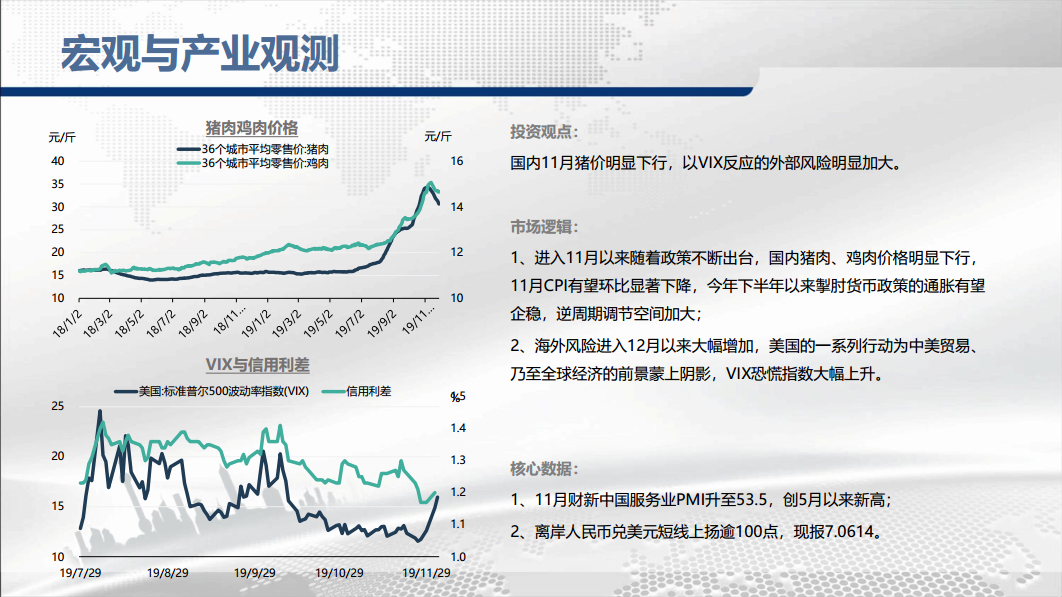 宏观与产业观测

猪肉鸡肉价格

元/斤

元/斤

36个城市平均零售价:猪肉
36个城市平均零售价:鸡肉

40
35
30
25
20
15
10

16
14
12
10

18/1/2
18/3/2
18/5/2
18/7/2
18/9/2
18/11...
19/1/2
19/3/2
19/5/2
19/7/2
19/9/2
19/11...

VIX与信用利差

美国:标准普尔500波动率指数(VIX)
信用利差

%

25
20
15
10

1.5
1.4
1.3
1.2
1.1
1.0

19/7/29
19/8/29
19/9/29
19/10/29
19/11/29

投资观点:

国内11月猪价明显下行，以VIX反应的外部风险明显加大。

市场逻辑:

1、进入11月以来随着政策不断出台，国内猪肉、鸡肉价格明显下行，11月CPI有望环比显著下降，今年下半年以来掣肘货币政策的通胀有望企稳，逆周期调节空间加大;

2、海外风险进入12月以来大幅增加，美国的一系列行动为中美贸易、乃至全球经济的前景蒙上阴影，VIX恐慌指数大幅上升。

核心数据:

1、11月财新中国服务业PMI升至53.5，创5月以来新高;

2、离岸人民币兑美元短线上扬逾100点，现报7.0614。